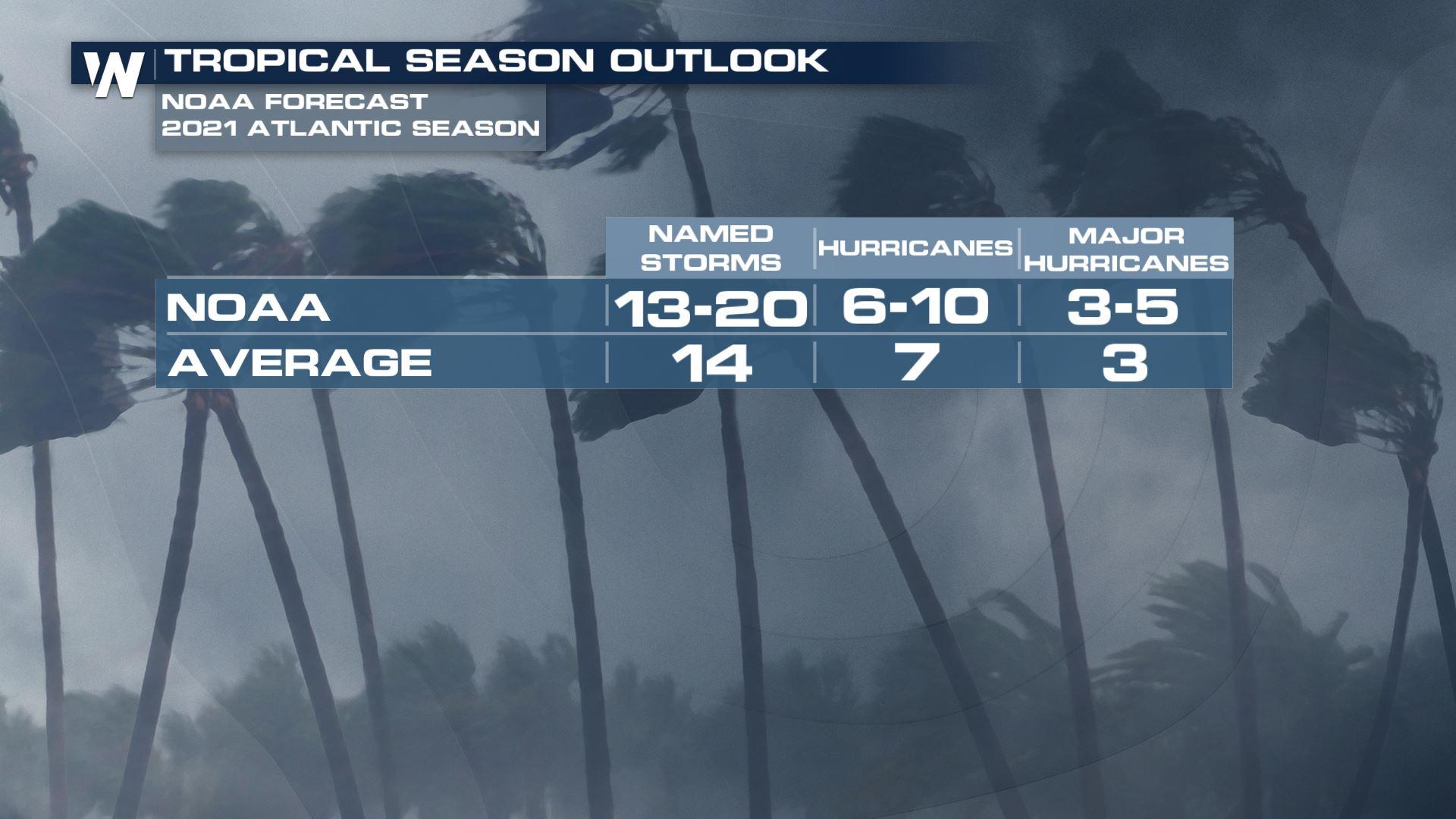 W TROPICAL SEASON OUTLOOK

NOAA FORECAST
2021 ATLANTIC SEASON

| | NAMED STORMS | HURRICANES | MAJOR HURRICANES |
|---|---|---|---|
| NOAA | 13-20 | 6-10 | 3-5 |
| AVERAGE | 14 | 7 | 3 |